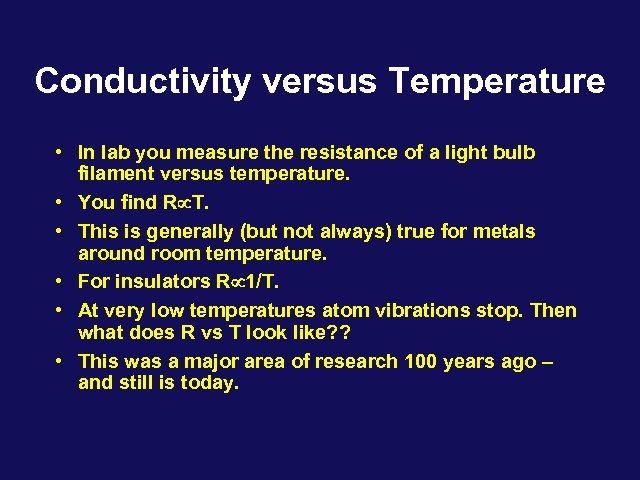 Conductivity versus Temperature

• In lab you measure the resistance of a light bulb filament versus temperature.

• You find $R \propto T$.

• This is generally (but not always) true for metals around room temperature.

• For insulators $R \propto 1/T$.

• At very low temperatures atom vibrations stop. Then what does R vs T look like??

• This was a major area of research 100 years ago – and still is today.